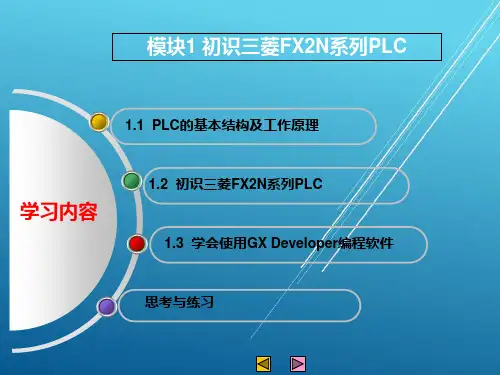 模块1 初识三菱FX2N系列PLC

学习内容

1.1 PLC的基本结构及工作原理

1.2 初识三菱FX2N系列PLC

1.3 学会使用GX Developer编程软件

思考与练习